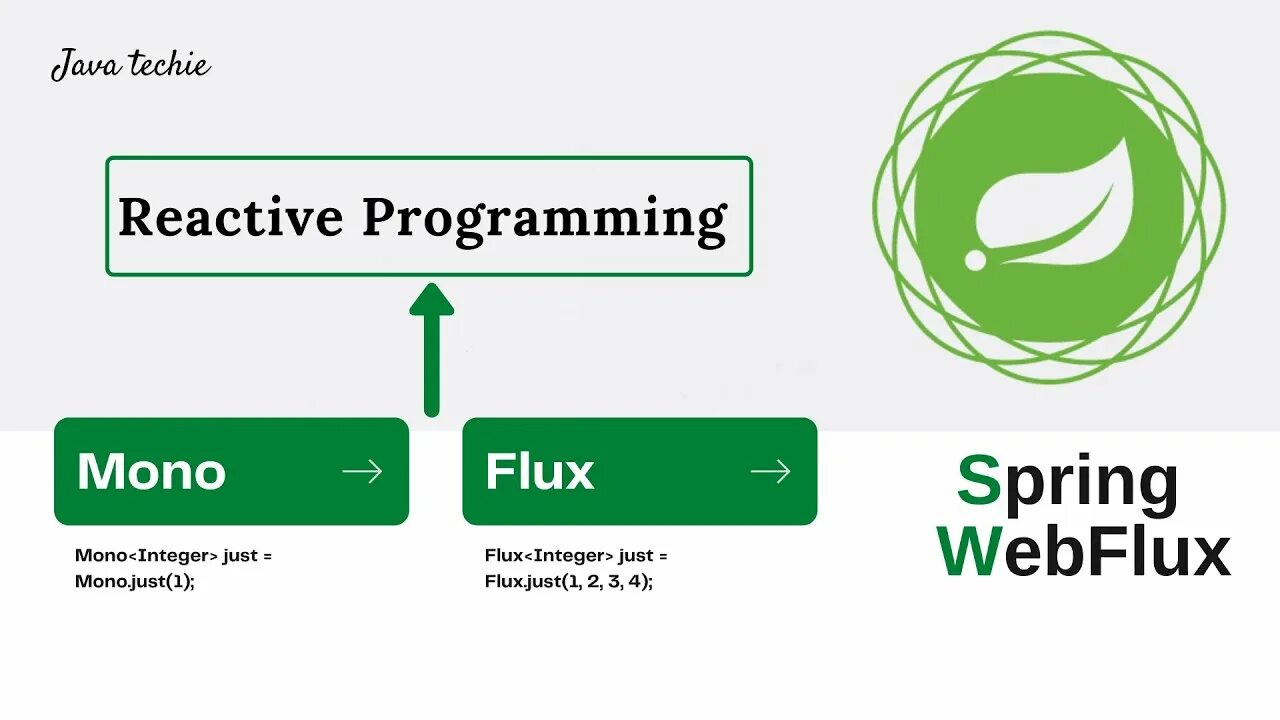 Java techie

Reactive Programming

Mono →

Mono<Integer> just = Mono.just(1);

Flux →

Flux<Integer> just = Flux.just(1, 2, 3, 4);

Spring WebFlux